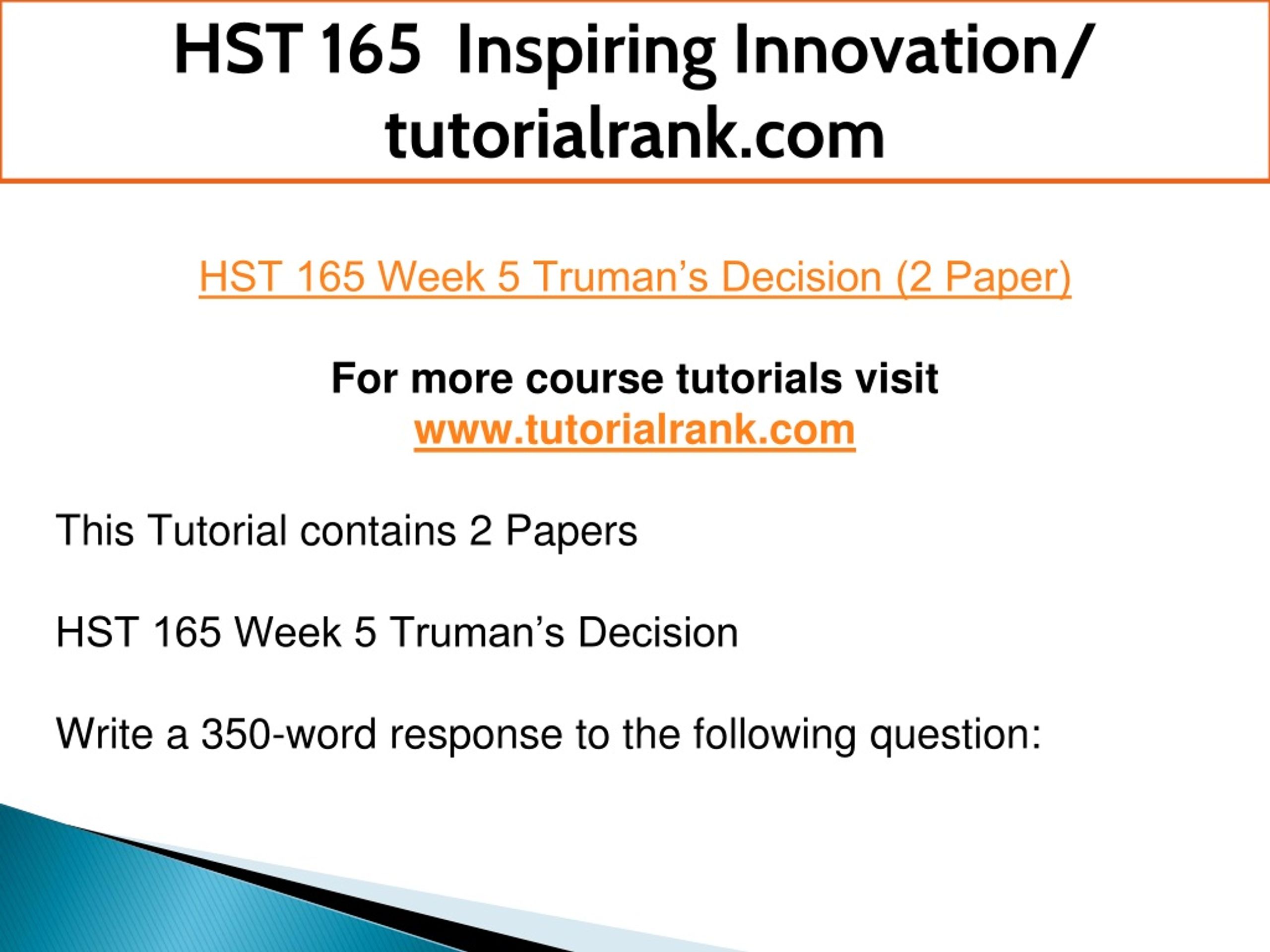 HST 165 Inspiring Innovation/ tutorialrank.com

HST 165 Week 5 Truman’s Decision (2 Paper)

For more course tutorials visit
www.tutorialrank.com

This Tutorial contains 2 Papers

HST 165 Week 5 Truman’s Decision

Write a 350-word response to the following question: